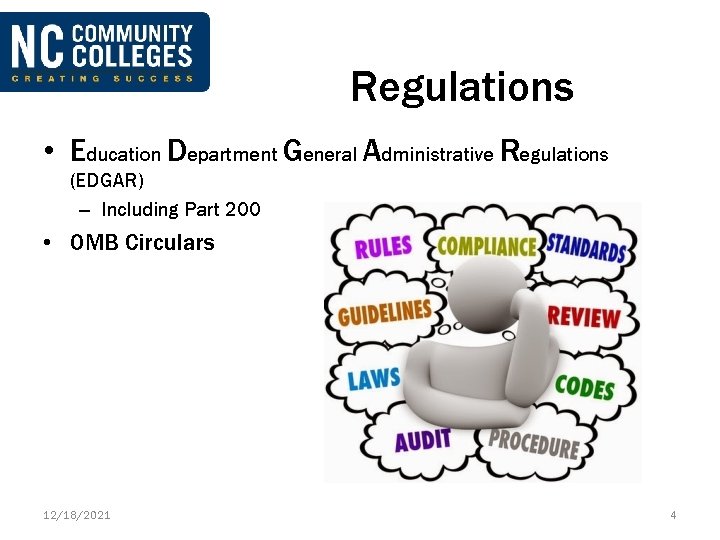 NC COMMUNITY COLLEGES
CREATING SUCCESS

Regulations

• Education Department General Administrative Regulations (EDGAR)
– Including Part 200
• OMB Circulars

RULES
COMPLIANCE
STANDARDS
GUIDELINES
REVIEW
LAWS
CODES
AUDIT
PROCEDURE

12/18/2021
4